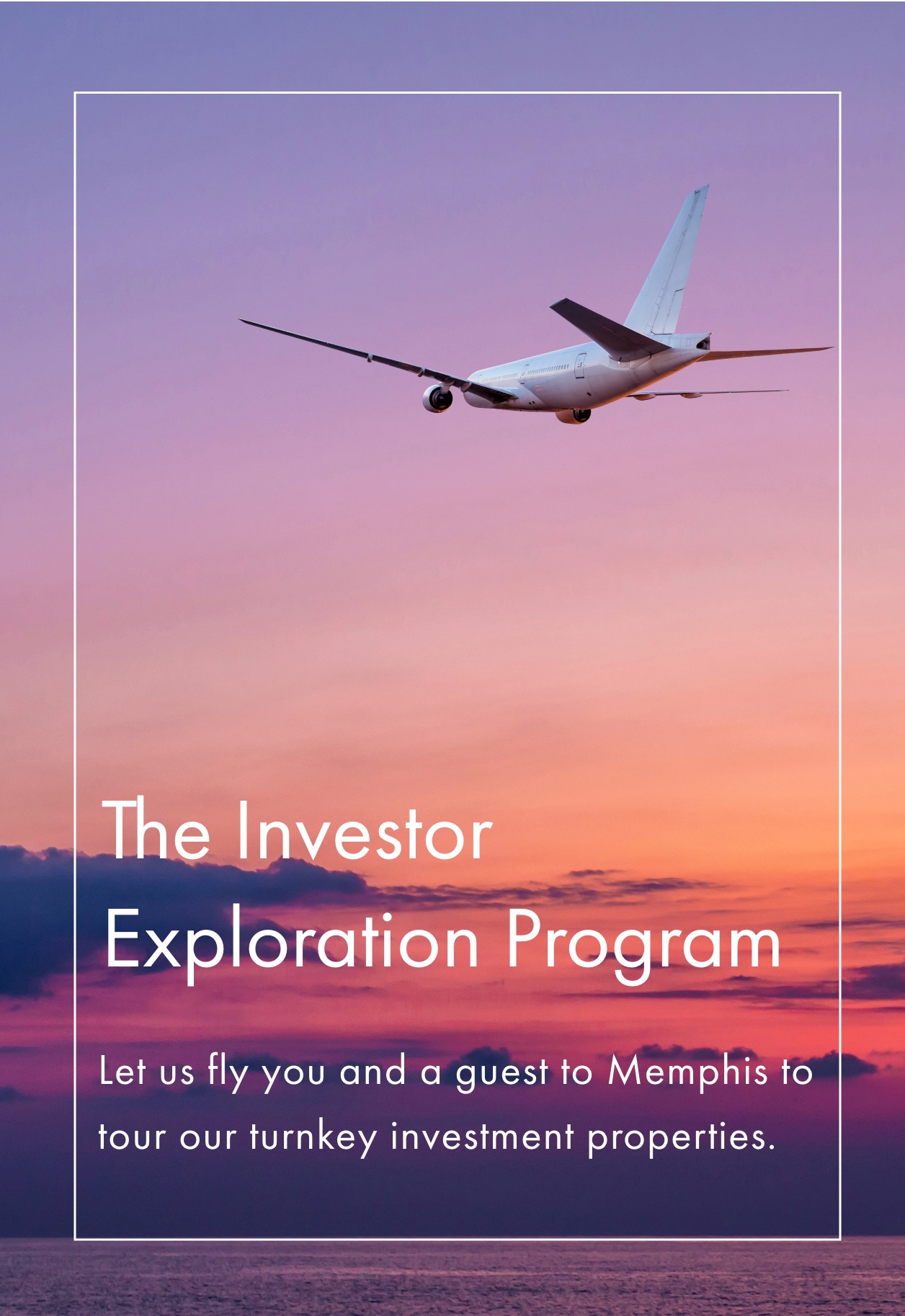 The Investor Exploration Program

Let us fly you and a guest to Memphis to tour our turnkey investment properties.